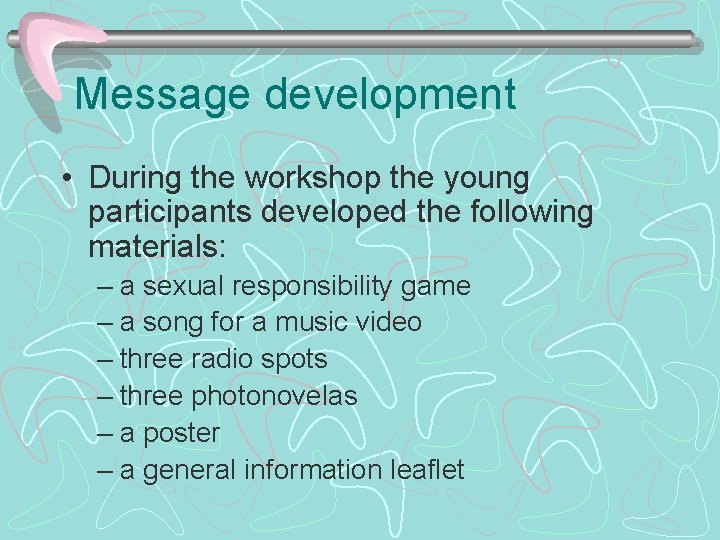 Message development

• During the workshop the young participants developed the following materials:
– a sexual responsibility game
– a song for a music video
– three radio spots
– three photonovelas
– a poster
– a general information leaflet